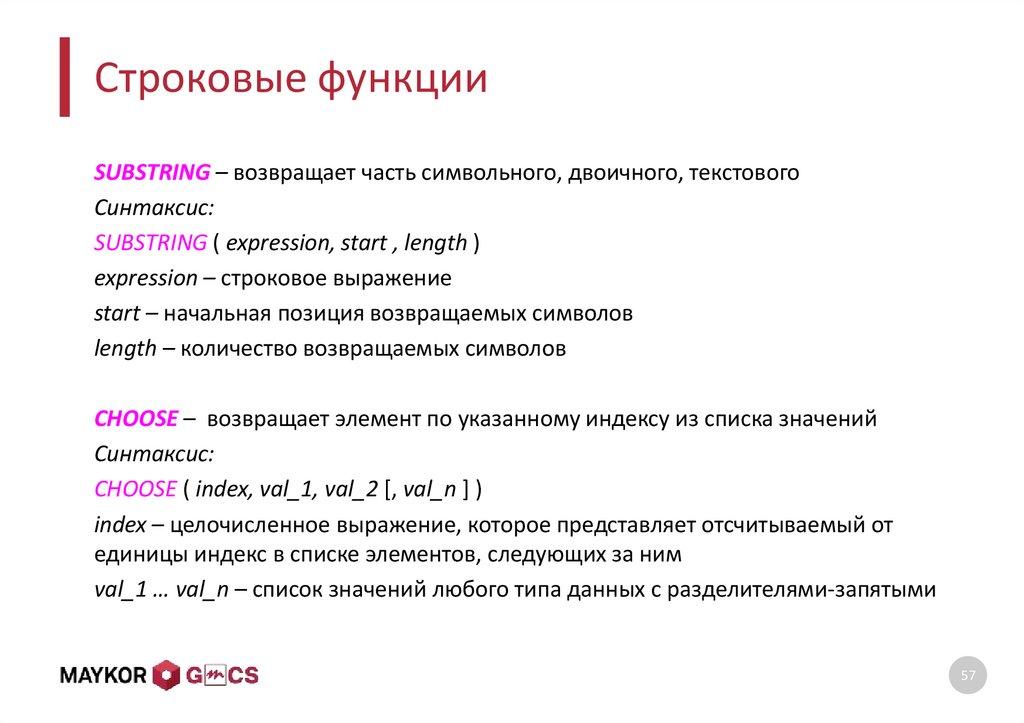 Строковые функции

SUBSTRING – возвращает часть символьного, двоичного, текстового
Синтаксис:
SUBSTRING ( expression, start , length )
expression – строковое выражение
start – начальная позиция возвращаемых символов
length – количество возвращаемых символов

CHOOSE – возвращает элемент по указанному индексу из списка значений
Синтаксис:
CHOOSE ( index, val_1, val_2 [, val_n ] )
index – целочисленное выражение, которое представляет отсчитываемый от единицы индекс в списке элементов, следующих за ним
val_1 … val_n – список значений любого типа данных с разделителями-запятыми

MAYKOR GMCS

57